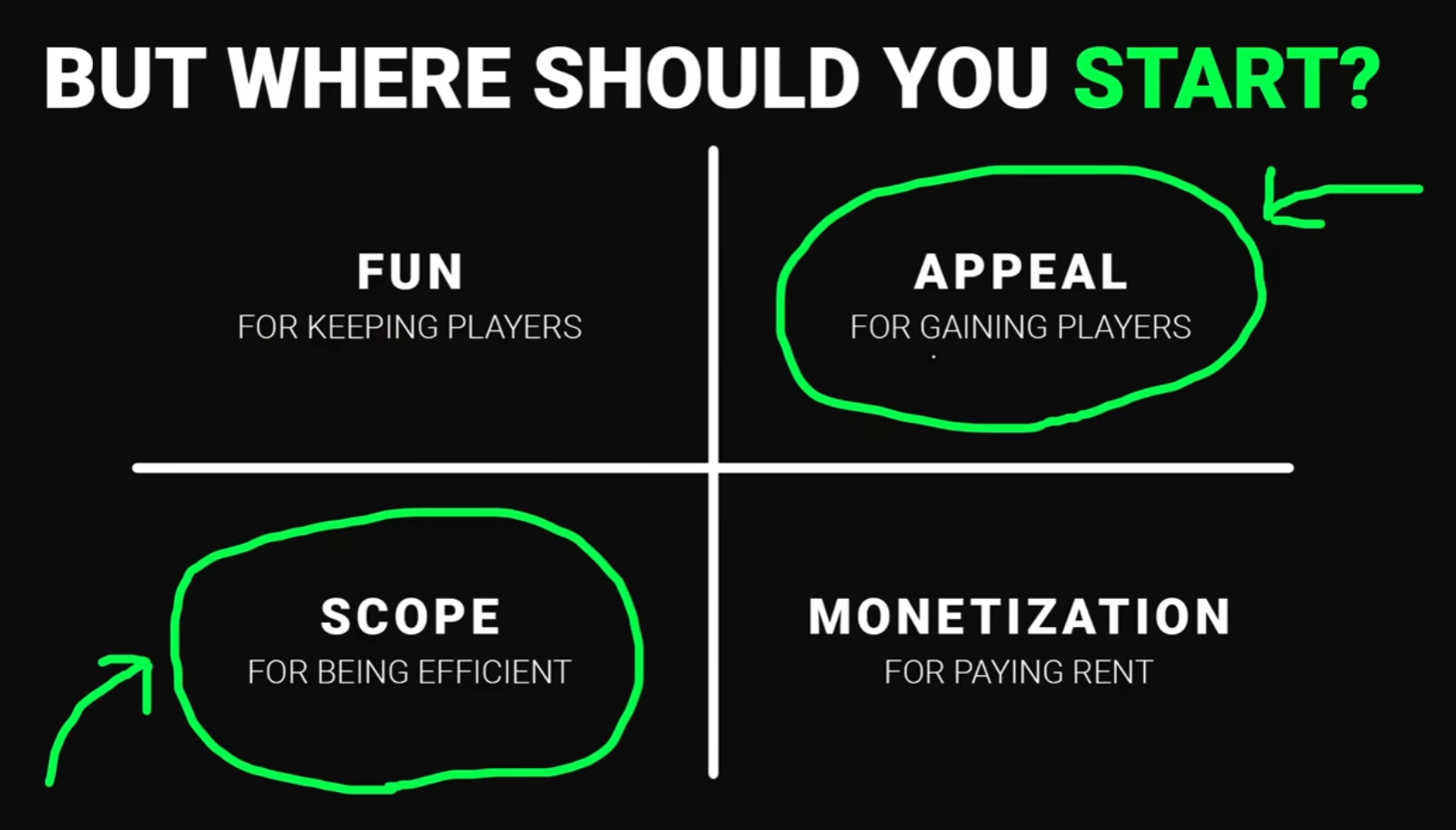 BUT WHERE SHOULD YOU START?

FUN
FOR KEEPING PLAYERS

APPEAL
FOR GAINING PLAYERS

SCOPE
FOR BEING EFFICIENT

MONETIZATION
FOR PAYING RENT